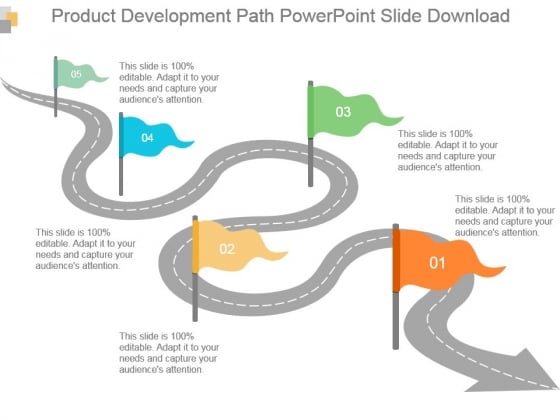 Product Development Path PowerPoint Slide Download

05

This slide is 100% editable. Adapt it to your needs and capture your audience's attention.

04

03

This slide is 100% editable. Adapt it to your needs and capture your audience's attention.

This slide is 100% editable. Adapt it to your needs and capture your audience's attention.

This slide is 100% editable. Adapt it to your needs and capture your audience's attention.

02

01

This slide is 100% editable. Adapt it to your needs and capture your audience's attention.